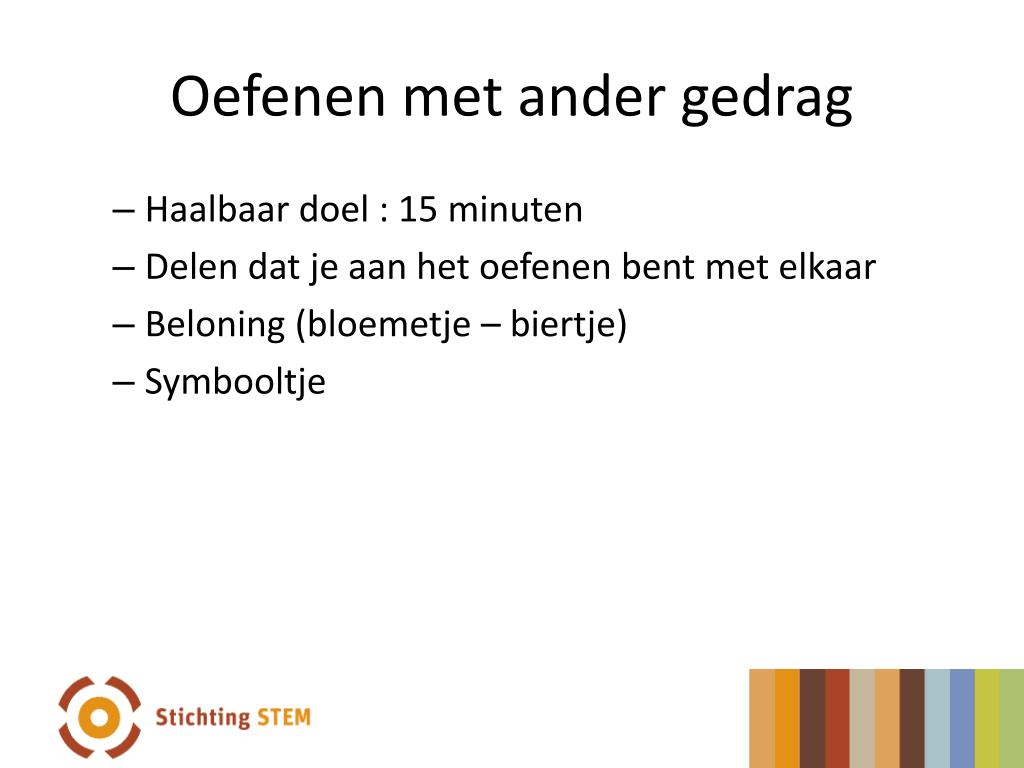 Oefenen met ander gedrag

– Haalbaar doel : 15 minuten
– Delen dat je aan het oefenen bent met elkaar
– Beloning (bloemetje – biertje)
– Symbooltje

Stichting STEM